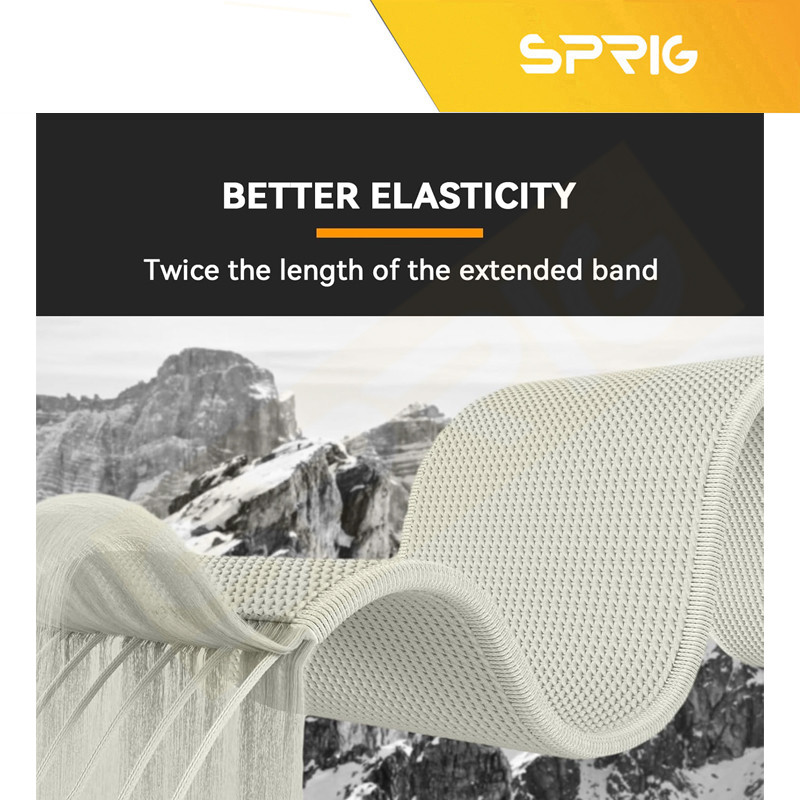 SPRIG

BETTER ELASTICITY

Twice the length of the extended band